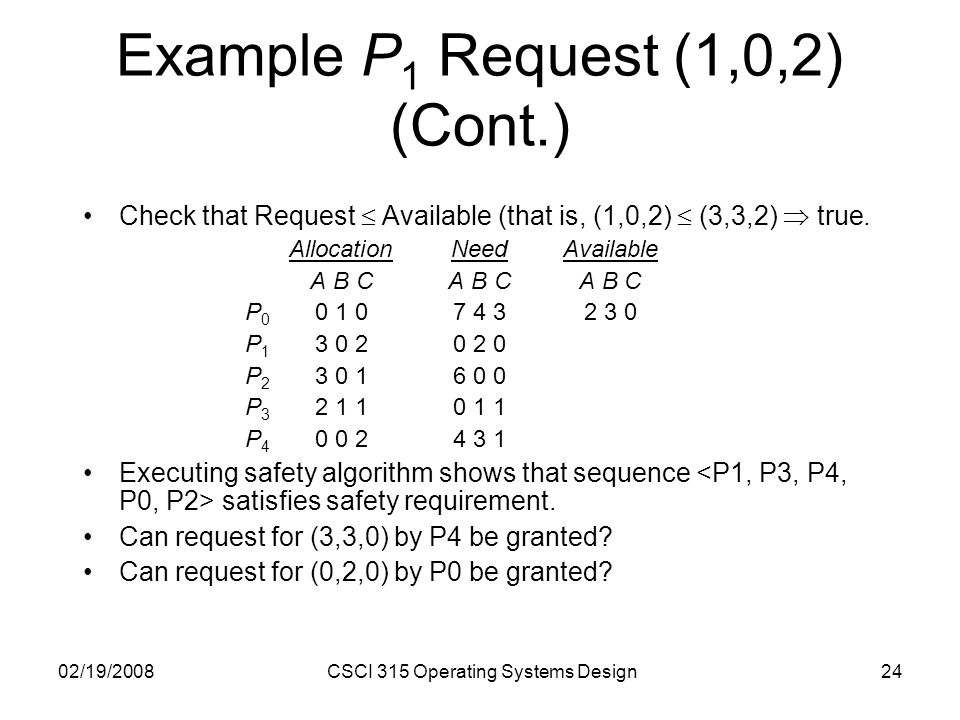 Example $P_1$ Request (1,0,2) (Cont.)

• Check that Request $\leq$ Available (that is, (1,0,2) $\leq$ (3,3,2) $\Rightarrow$ true.

| | Allocation | Need | Available |
|---|---|---|---|
| | A B C | A B C | A B C |
| $P_0$ | 0 1 0 | 7 4 3 | 2 3 0 |
| $P_1$ | 3 0 2 | 0 2 0 | |
| $P_2$ | 3 0 1 | 6 0 0 | |
| $P_3$ | 2 1 1 | 0 1 1 | |
| $P_4$ | 0 0 2 | 4 3 1 | |

• Executing safety algorithm shows that sequence <P1, P3, P4, P0, P2> satisfies safety requirement.

• Can request for (3,3,0) by P4 be granted?

• Can request for (0,2,0) by P0 be granted?

02/19/2008 CSCI 315 Operating Systems Design 24